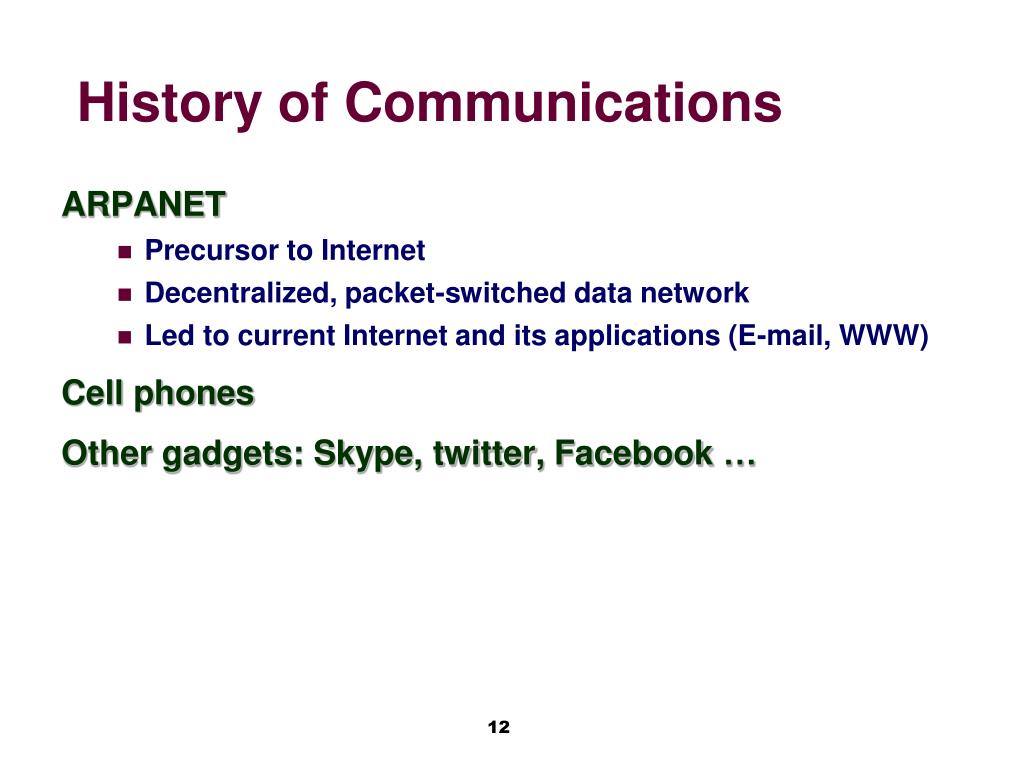 History of Communications

ARPANET

- Precursor to Internet
- Decentralized, packet-switched data network
- Led to current Internet and its applications (E-mail, WWW)

Cell phones

Other gadgets: Skype, twitter, Facebook …

12